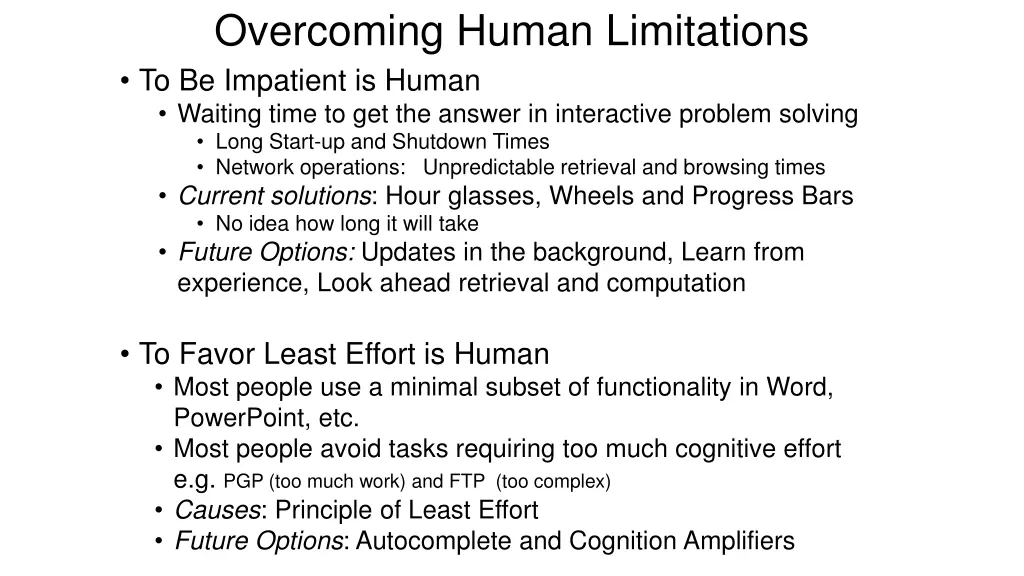 Overcoming Human Limitations

• To Be Impatient is Human
• Waiting time to get the answer in interactive problem solving
• Long Start-up and Shutdown Times
• Network operations: Unpredictable retrieval and browsing times
• Current solutions: Hour glasses, Wheels and Progress Bars
• No idea how long it will take
• Future Options: Updates in the background, Learn from experience, Look ahead retrieval and computation

• To Favor Least Effort is Human
• Most people use a minimal subset of functionality in Word, PowerPoint, etc.
• Most people avoid tasks requiring too much cognitive effort e.g. PGP (too much work) and FTP (too complex)
• Causes: Principle of Least Effort
• Future Options: Autocomplete and Cognition Amplifiers